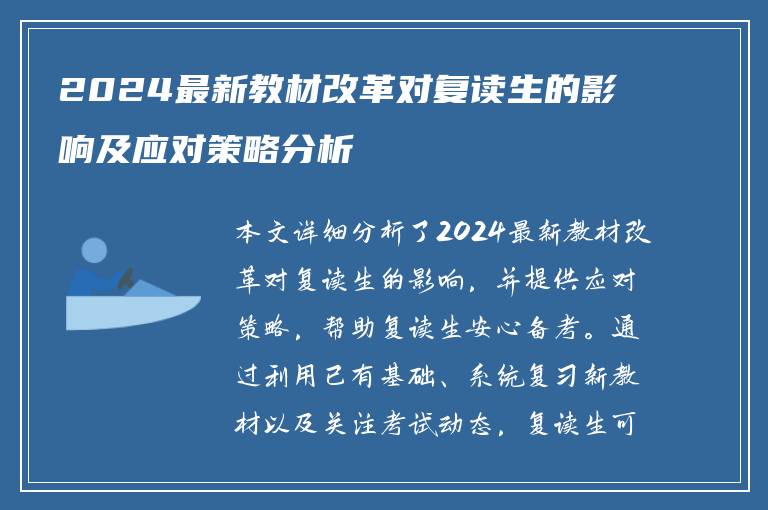 2024最新教材改革对复读生的影响及应对策略分析

本文详细分析了2024最新教材改革对复读生的影响，并提供应对策略，帮助复读生安心备考。通过利用已有基础、系统复习新教材以及关注考试动态，复读生可